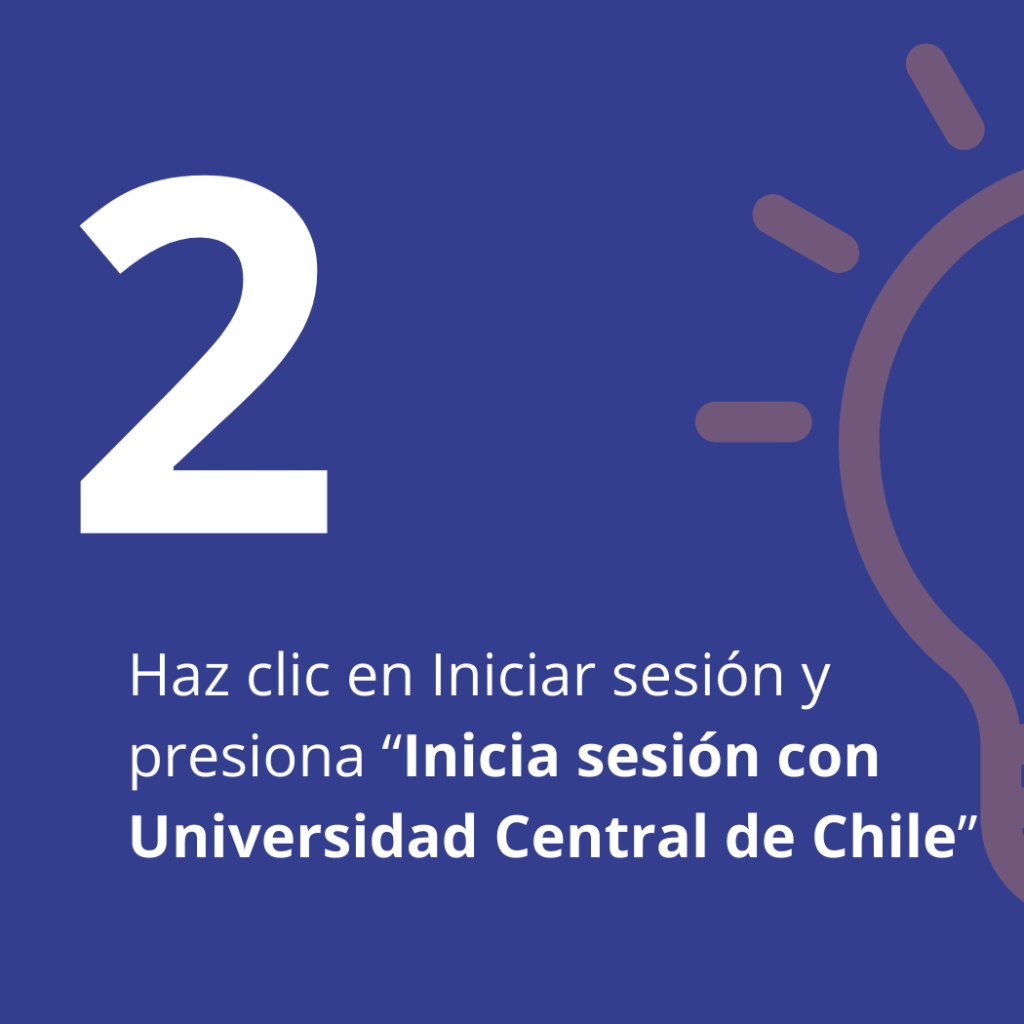 2

Haz clic en Iniciar sesión y presiona “Inicia sesión con Universidad Central de Chile”